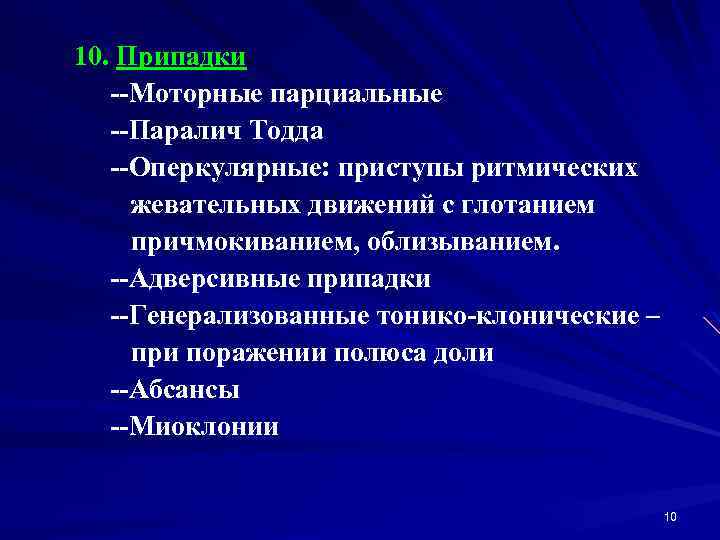 10. Припадки

--Моторные парциальные

--Паралич Тодда

--Оперкулярные: приступы ритмических жевательных движений с глотанием причмокиванием, облизыванием.

--Адверсивные припадки

--Генерализованные тонико-клонические – при поражении полюса доли

--Абсансы

--Миоклонии

10